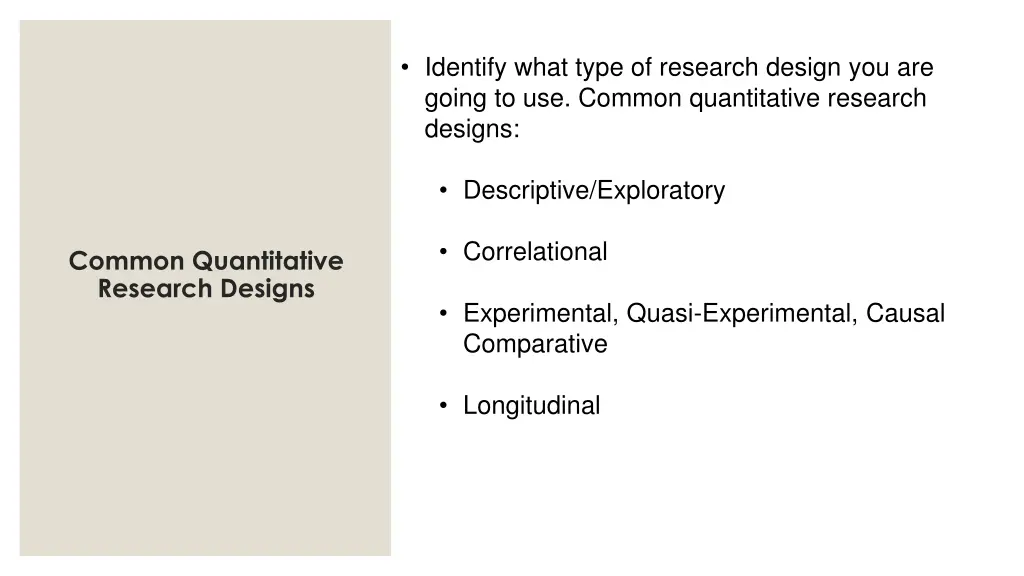 Common Quantitative Research Designs

• Identify what type of research design you are going to use. Common quantitative research designs:

• Descriptive/Exploratory

• Correlational

• Experimental, Quasi-Experimental, Causal Comparative

• Longitudinal